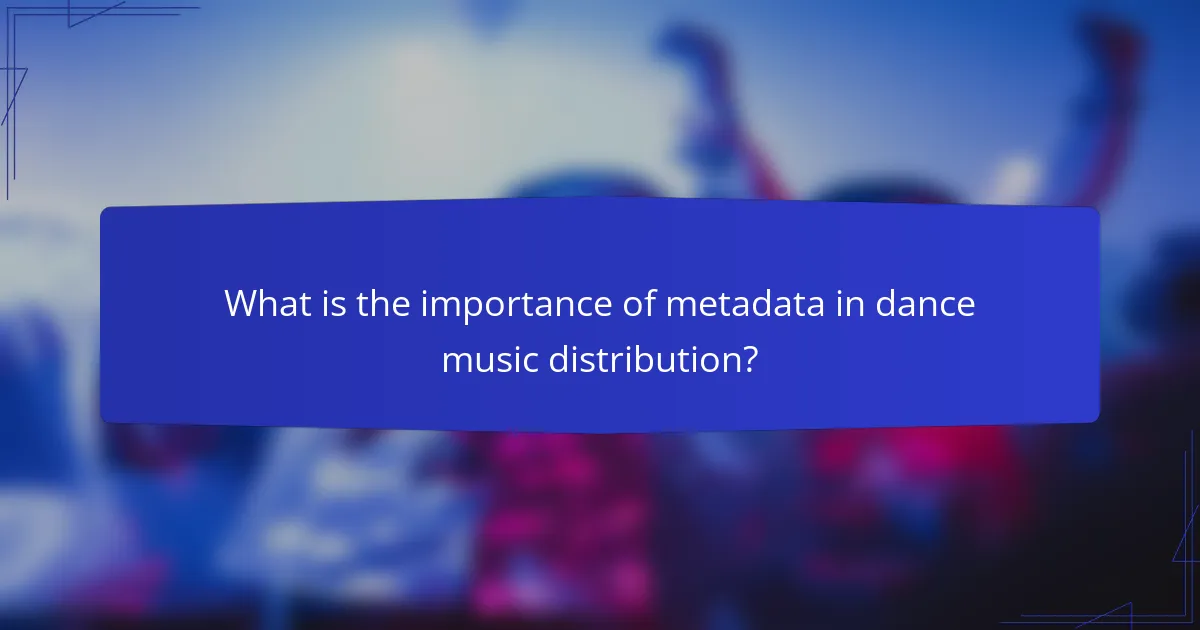 What is the importance of metadata in dance music distribution?